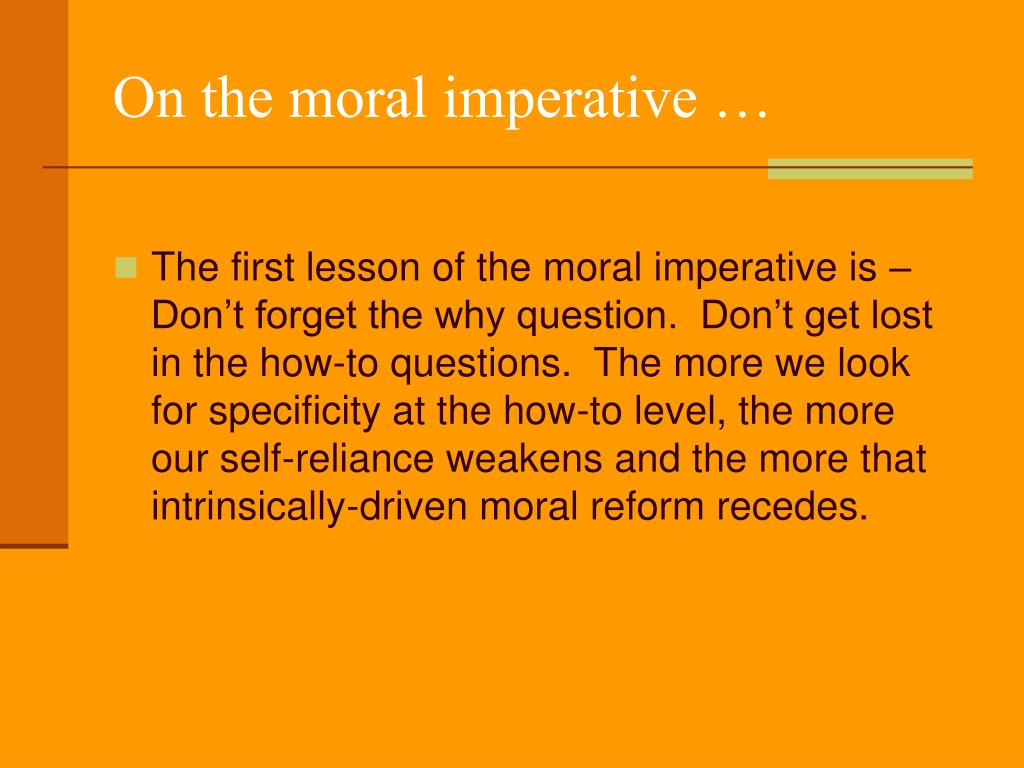 On the moral imperative …

The first lesson of the moral imperative is – Don’t forget the why question.  Don’t get lost in the how-to questions.  The more we look for specificity at the how-to level, the more our self-reliance weakens and the more that intrinsically-driven moral reform recedes.